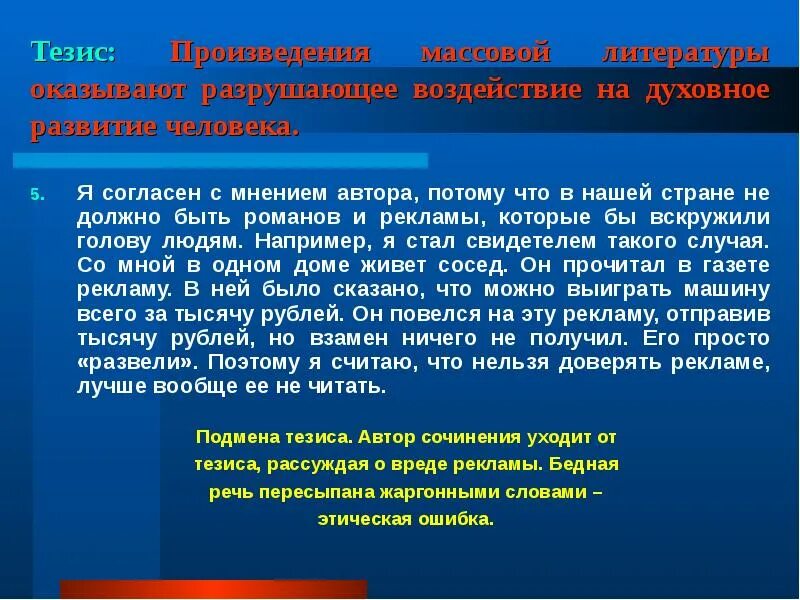 Тезис: Произведения массовой литературы оказывают разрушающее воздействие на духовное развитие человека.

5. Я согласен с мнением автора, потому что в нашей стране не должно быть романов и рекламы, которые бы вскружили голову людям. Например, я стал свидетелем такого случая. Со мной в одном доме живет сосед. Он прочитал в газете рекламу. В ней было сказано, что можно выиграть машину всего за тысячу рублей. Он повелся на эту рекламу, отправив тысячу рублей, но взамен ничего не получил. Его просто «развели». Поэтому я считаю, что нельзя доверять рекламе, лучше вообще ее не читать.

Подмена тезиса. Автор сочинения уходит от тезиса, рассуждая о вреде рекламы. Бедная речь пересыпана жаргонными словами – этическая ошибка.